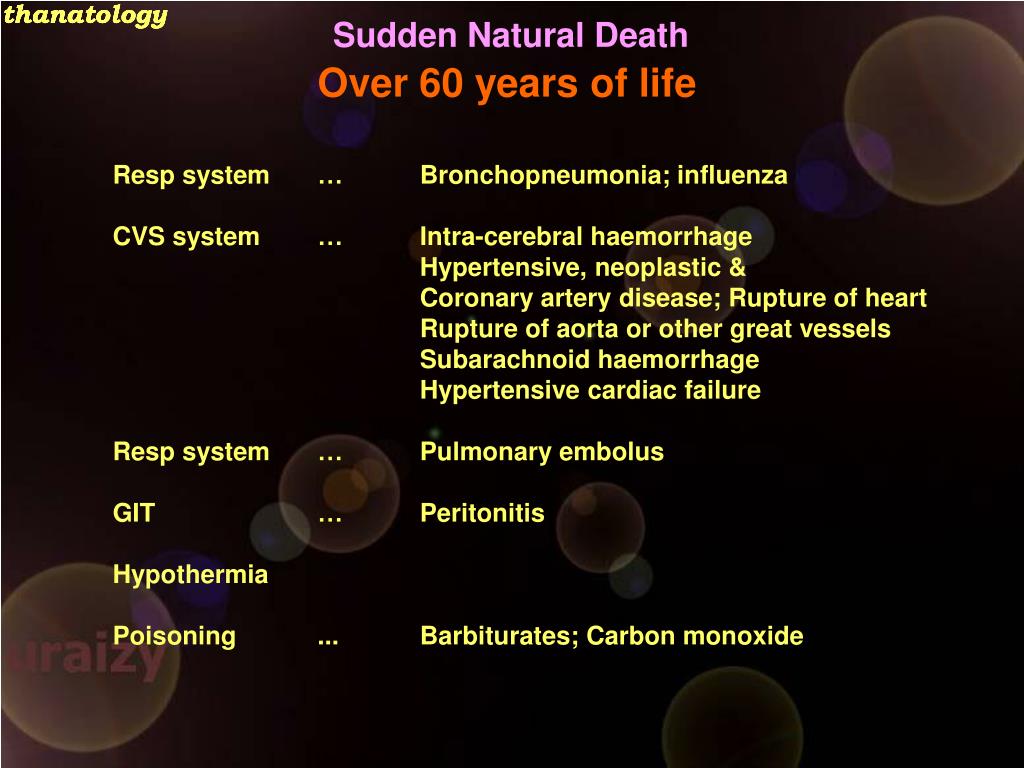 thanatology

Sudden Natural Death
Over 60 years of life

Resp system … Bronchopneumonia; influenza

CVS system … Intra-cerebral haemorrhage
Hypertensive, neoplastic &
Coronary artery disease; Rupture of heart
Rupture of aorta or other great vessels
Subarachnoid haemorrhage
Hypertensive cardiac failure

Resp system … Pulmonary embolus

GIT … Peritonitis

Hypothermia

Poisoning ... Barbiturates; Carbon monoxide

uraizy